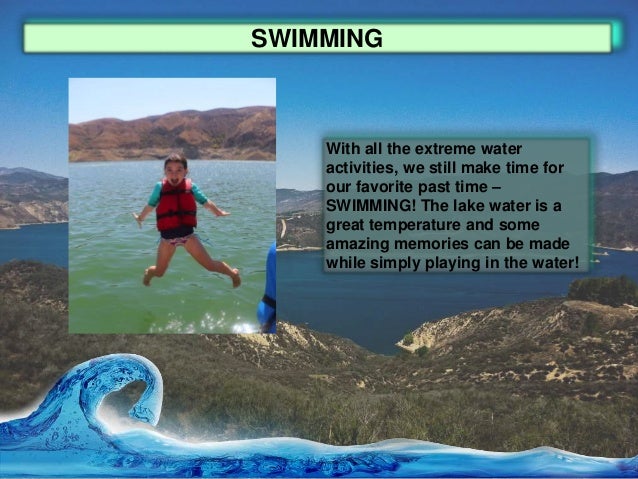 SWIMMING

With all the extreme water activities, we still make time for our favorite past time – SWIMMING! The lake water is a great temperature and some amazing memories can be made while simply playing in the water!